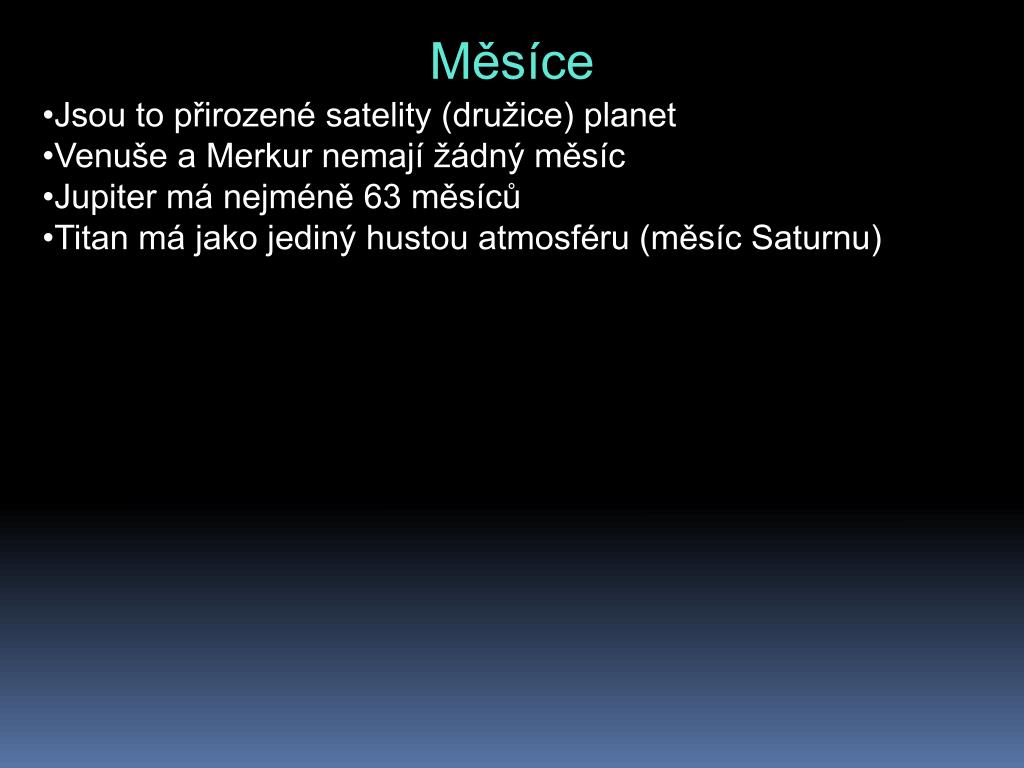 Měsíce

•Jsou to přirozené satelity (družice) planet
•Venuše a Merkur nemají žádný měsíc
•Jupiter má nejméně 63 měsíců
•Titan má jako jediný hustou atmosféru (měsíc Saturnu)